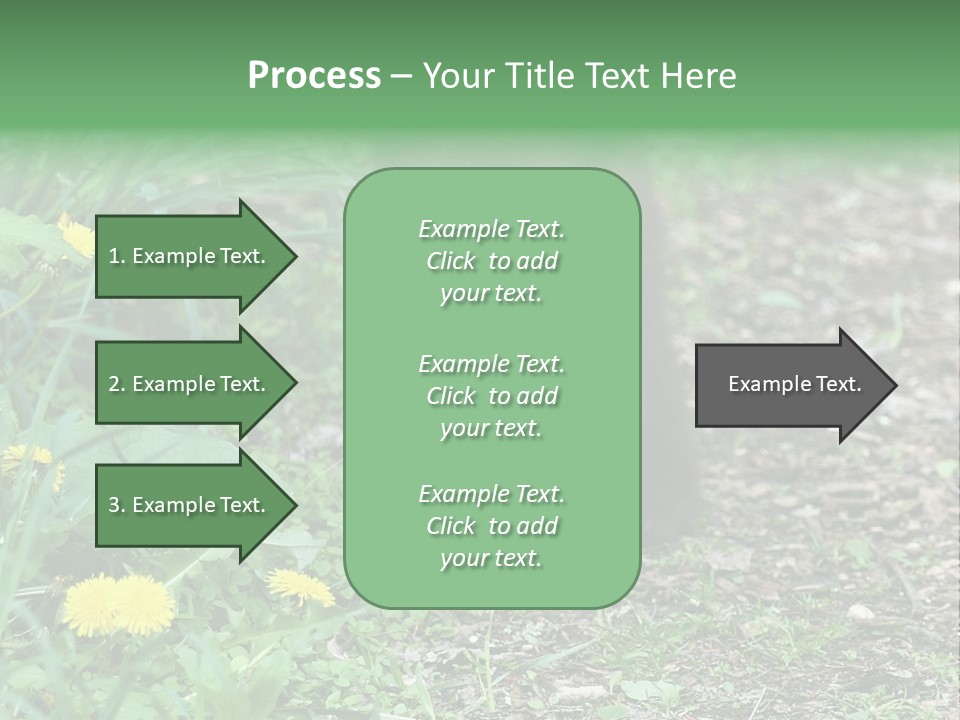 Process – Your Title Text Here

1. Example Text.

2. Example Text.

3. Example Text.

Example Text. Click to add your text.

Example Text. Click to add your text.

Example Text. Click to add your text.

Example Text.